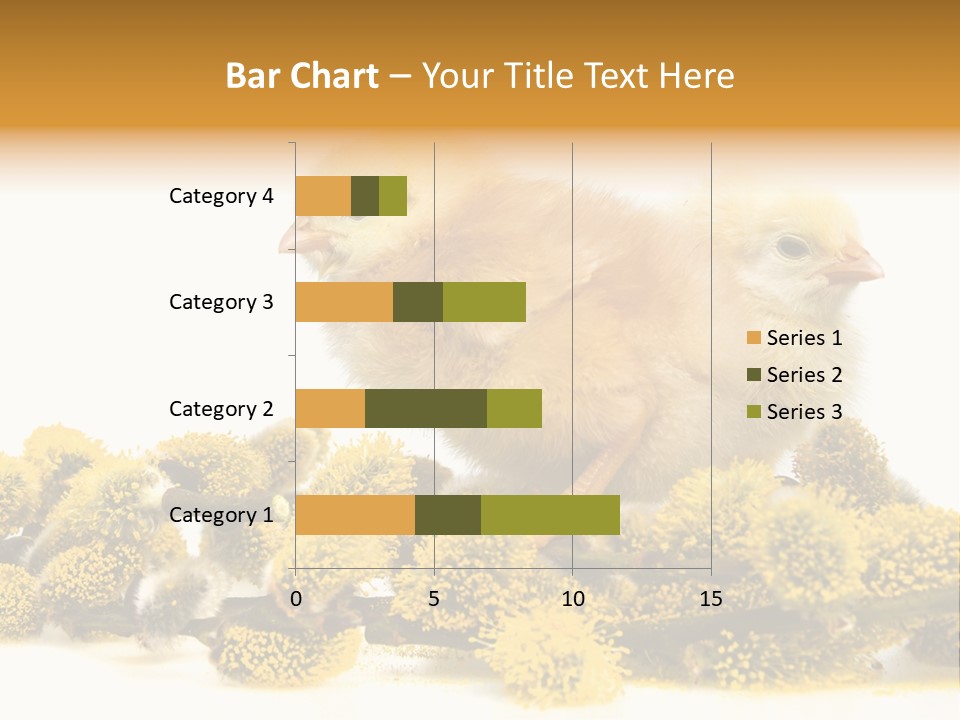 Bar Chart – Your Title Text Here

Category 4
Category 3
Category 2
Category 1

0
5
10
15

Series 1
Series 2
Series 3